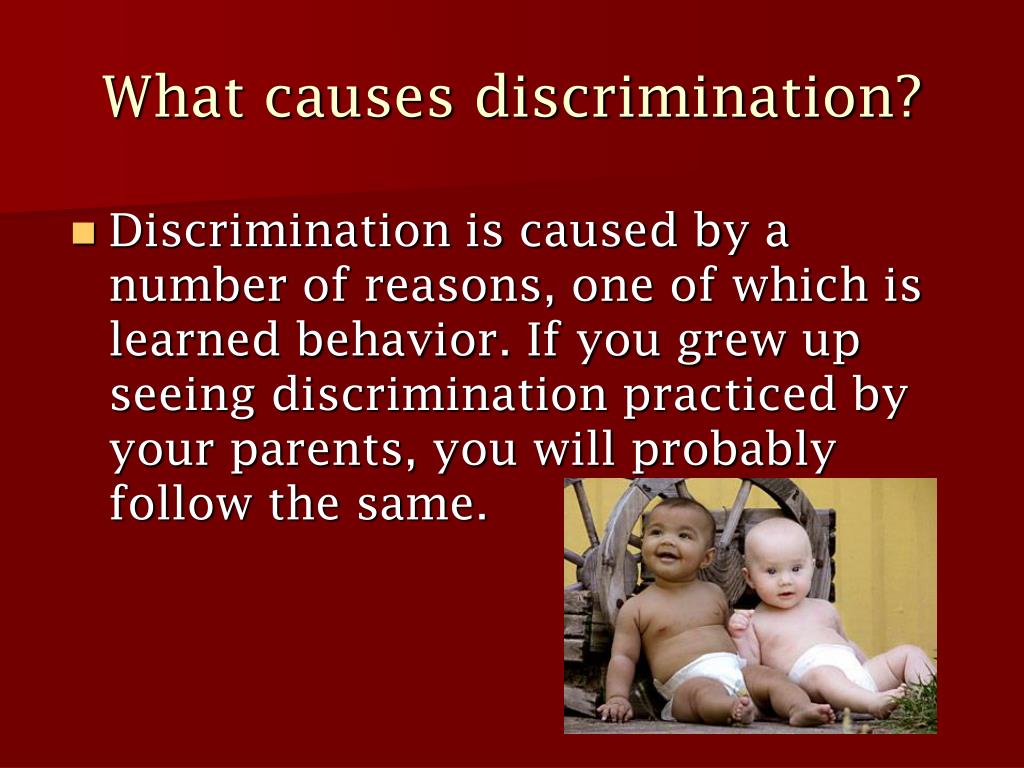 What causes discrimination?

Discrimination is caused by a number of reasons, one of which is learned behavior. If you grew up seeing discrimination practiced by your parents, you will probably follow the same.